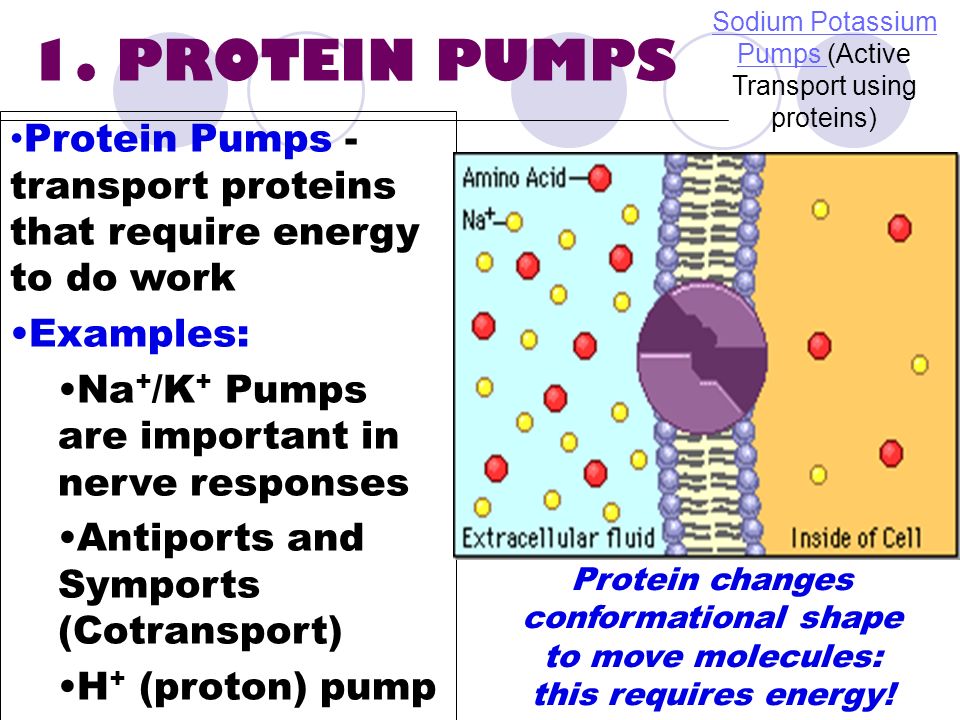 1. PROTEIN PUMPS

Sodium Potassium Pumps (Active Transport using proteins)

•Protein Pumps - transport proteins that require energy to do work

•Examples:

•$Na^+/K^+$ Pumps are important in nerve responses

•Antiports and Symports (Cotransport)

•$H^+$ (proton) pump

Amino Acid

$Na^+$

Extracellular fluid

Inside of Cell

Protein changes conformational shape to move molecules: this requires energy!